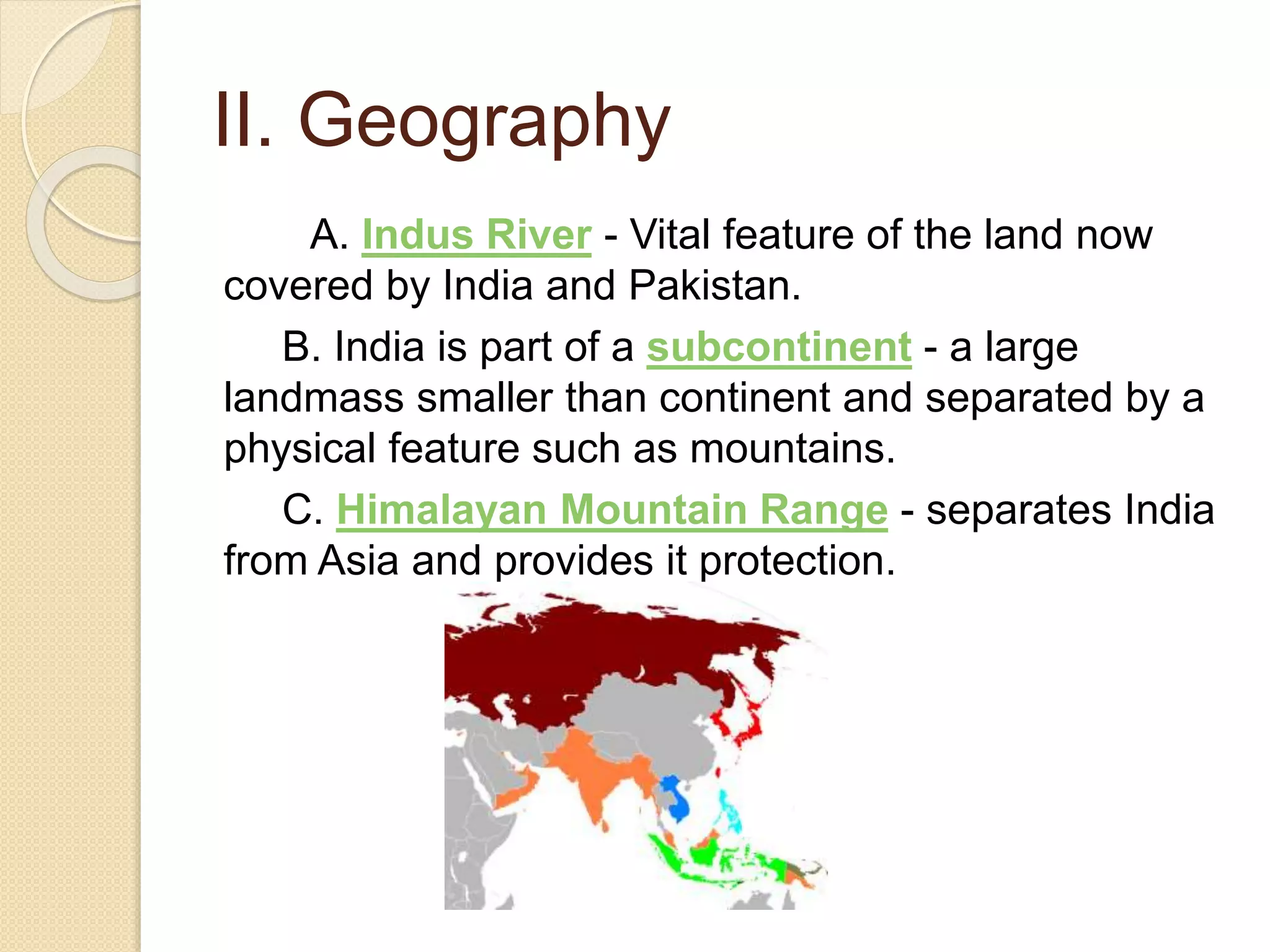 II. Geography

A. Indus River - Vital feature of the land now covered by India and Pakistan.

B. India is part of a subcontinent - a large landmass smaller than continent and separated by a physical feature such as mountains.

C. Himalayan Mountain Range - separates India from Asia and provides it protection.